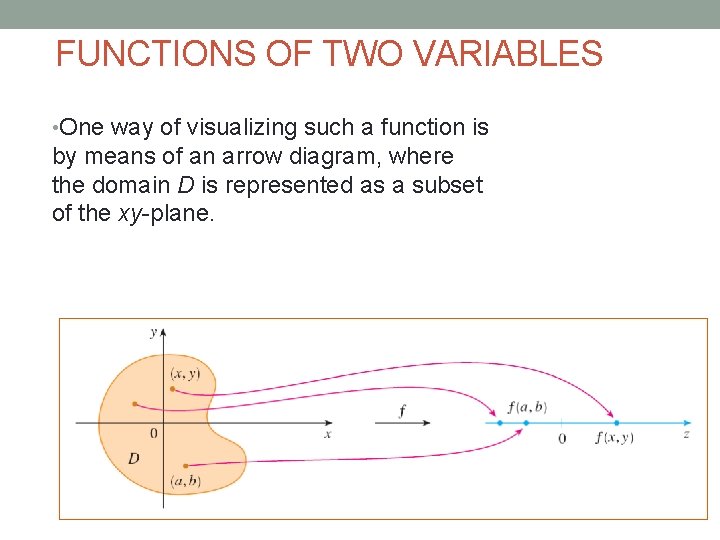 FUNCTIONS OF TWO VARIABLES

•One way of visualizing such a function is by means of an arrow diagram, where the domain $D$ is represented as a subset of the $xy$-plane.

$y$
$(x, y)$
$0$
$x$
$D$
$(a, b)$
$f$
$f(a, b)$
$0$
$f(x, y)$
$z$